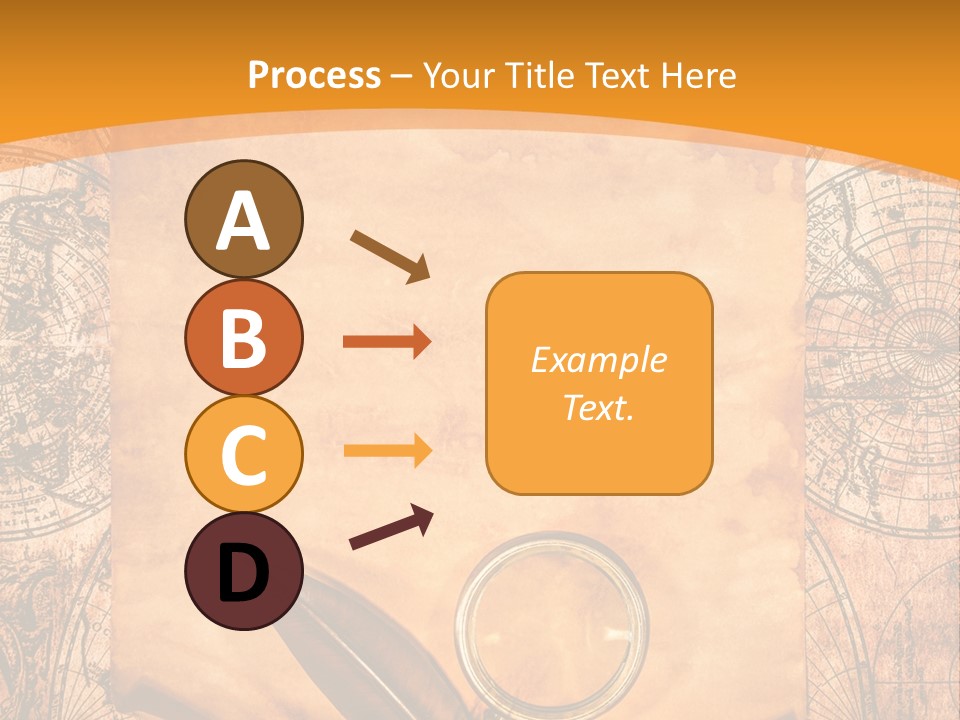 Process – Your Title Text Here

A

B

C

D

Example Text.